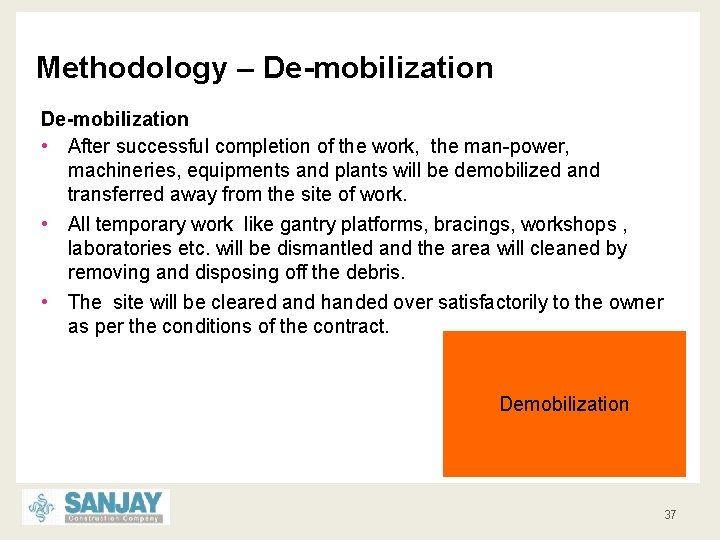 Methodology – De-mobilization

De-mobilization

• After successful completion of the work, the man-power, machineries, equipments and plants will be demobilized and transferred away from the site of work.

• All temporary work like gantry platforms, bracings, workshops , laboratories etc. will be dismantled and the area will cleaned by removing and disposing off the debris.

• The site will be cleared and handed over satisfactorily to the owner as per the conditions of the contract.

Demobilization

SANJAY
Construction Company

37